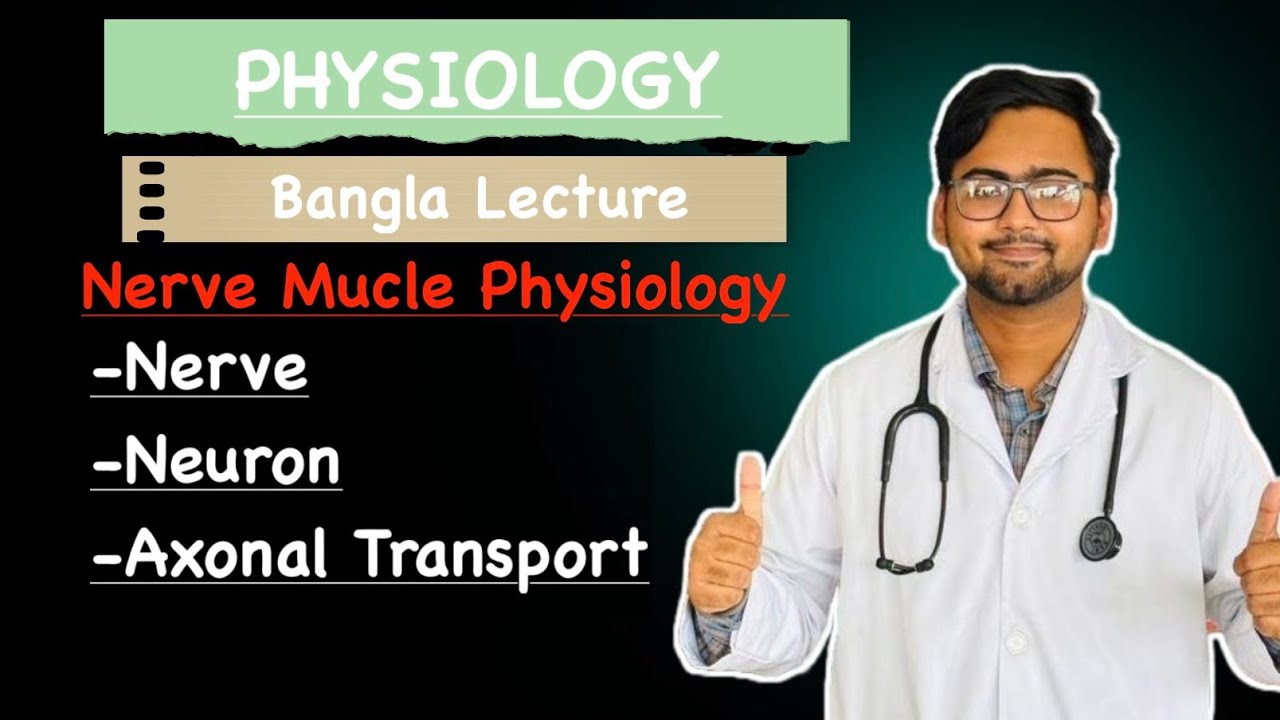 PHYSIOLOGY

Bangla Lecture

Nerve Mucle Physiology

-Nerve

-Neuron

-Axonal Transport